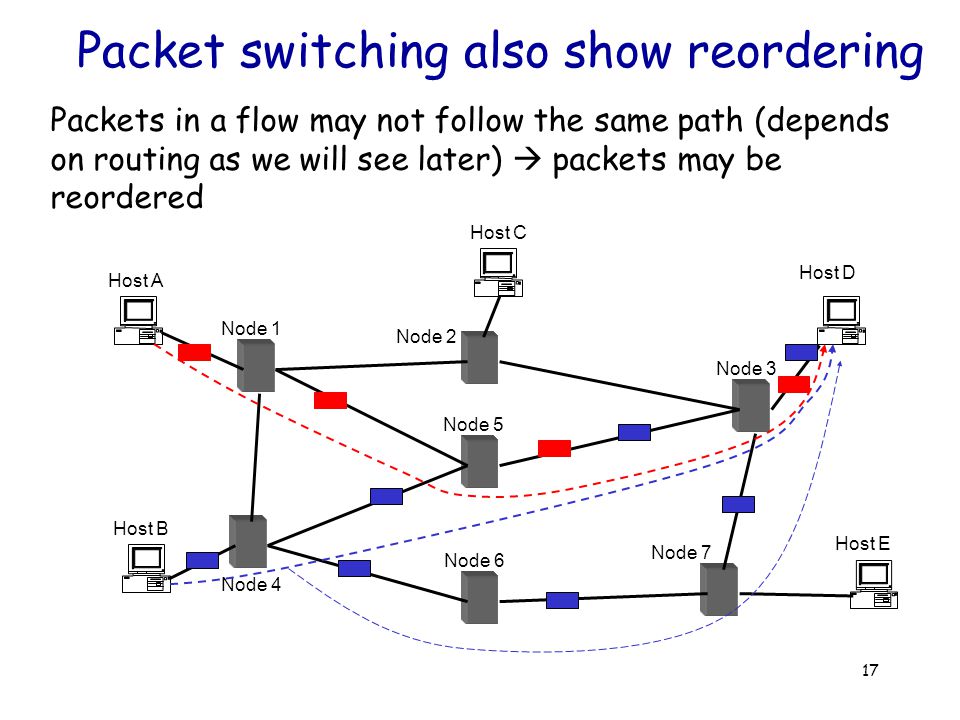 Packet switching also show reordering

Packets in a flow may not follow the same path (depends on routing as we will see later) → packets may be reordered

Host C

Host A

Host D

Node 1

Node 2

Node 3

Node 5

Host B

Node 4

Node 6

Node 7

Host E

17